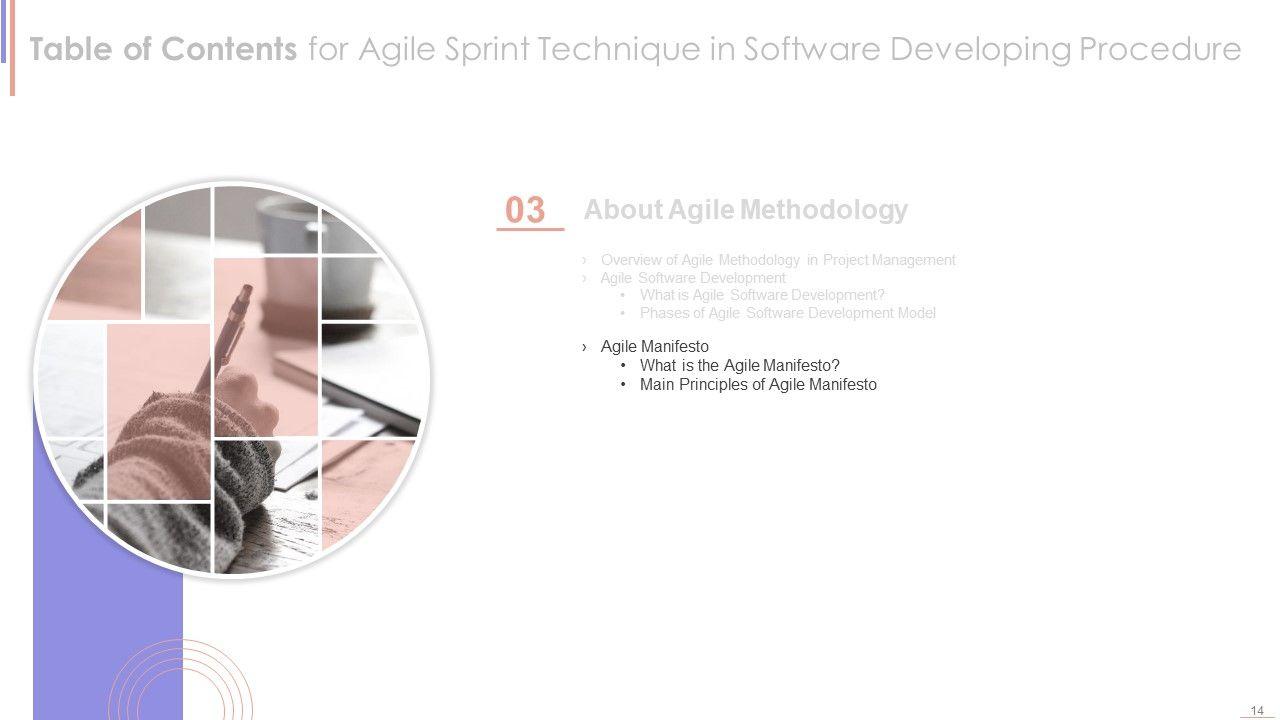 Table of Contents for Agile Sprint Technique in Software Developing Procedure

03 About Agile Methodology

› Overview of Agile Methodology in Project Management
› Agile Software Development
• What is Agile Software Development?
• Phases of Agile Software Development Model

› Agile Manifesto
• What is the Agile Manifesto?
• Main Principles of Agile Manifesto

14